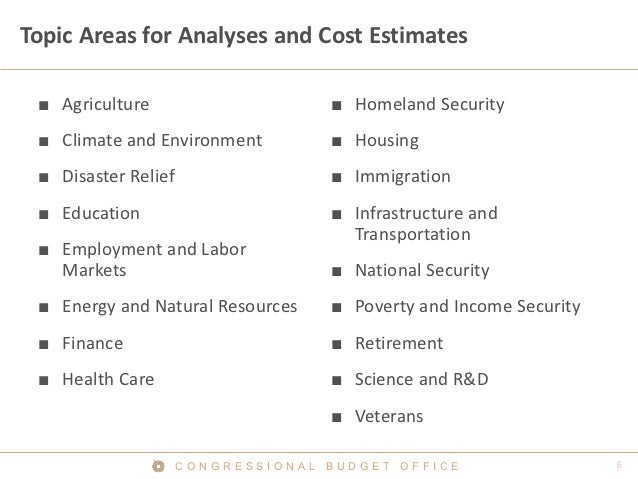 Topic Areas for Analyses and Cost Estimates

■ Agriculture
■ Climate and Environment
■ Disaster Relief
■ Education
■ Employment and Labor Markets
■ Energy and Natural Resources
■ Finance
■ Health Care

■ Homeland Security
■ Housing
■ Immigration
■ Infrastructure and Transportation
■ National Security
■ Poverty and Income Security
■ Retirement
■ Science and R&D
■ Veterans

CONGRESSIONAL BUDGET OFFICE 6